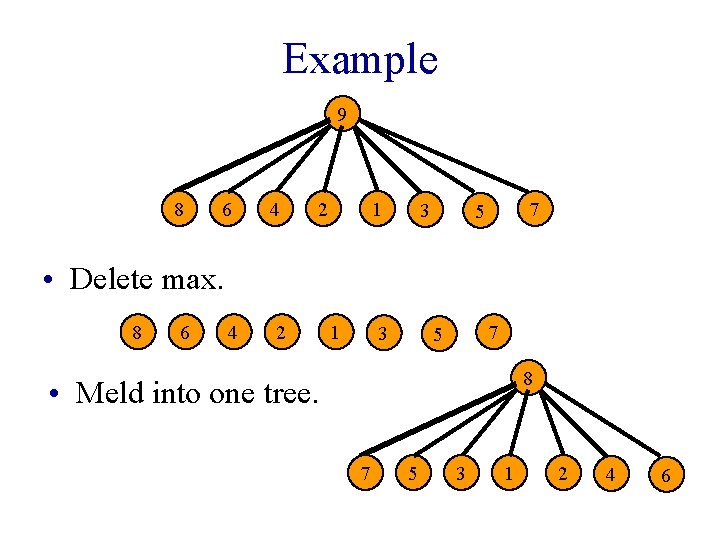 Example

9

8 6 4 2 1 3 5 7

• Delete max.

8 6 4 2 1 3 5 7

• Meld into one tree.

8

7 5 3 1 2 4 6